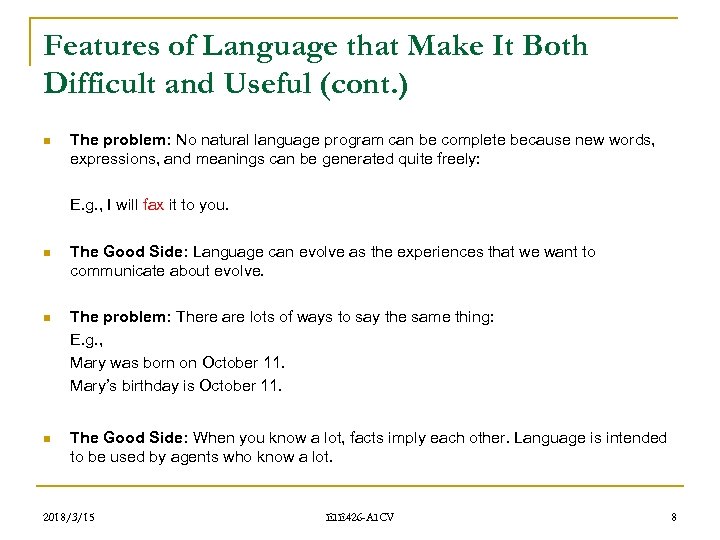 Features of Language that Make It Both Difficult and Useful (cont.)

The problem: No natural language program can be complete because new words, expressions, and meanings can be generated quite freely:

E.g., I will fax it to you.

The Good Side: Language can evolve as the experiences that we want to communicate about evolve.

The problem: There are lots of ways to say the same thing:

E.g.,

Mary was born on October 11.

Mary's birthday is October 11.

The Good Side: When you know a lot, facts imply each other. Language is intended to be used by agents who know a lot.

2018/3/15

EIE426-AICV

8